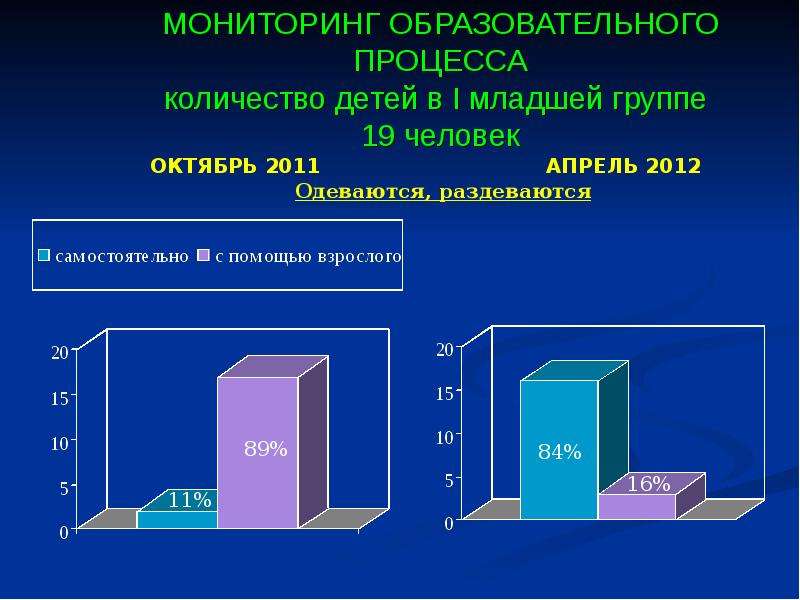 МОНИТОРИНГ ОБРАЗОВАТЕЛЬНОГО ПРОЦЕССА
количество детей в I младшей группе 19 человек

ОКТЯБРЬ 2011 АПРЕЛЬ 2012

Одеваются, раздеваются

самостоятельно с помощью взрослого

20
15
10
5
0
11%
89%

20
15
10
5
0
84%
16%